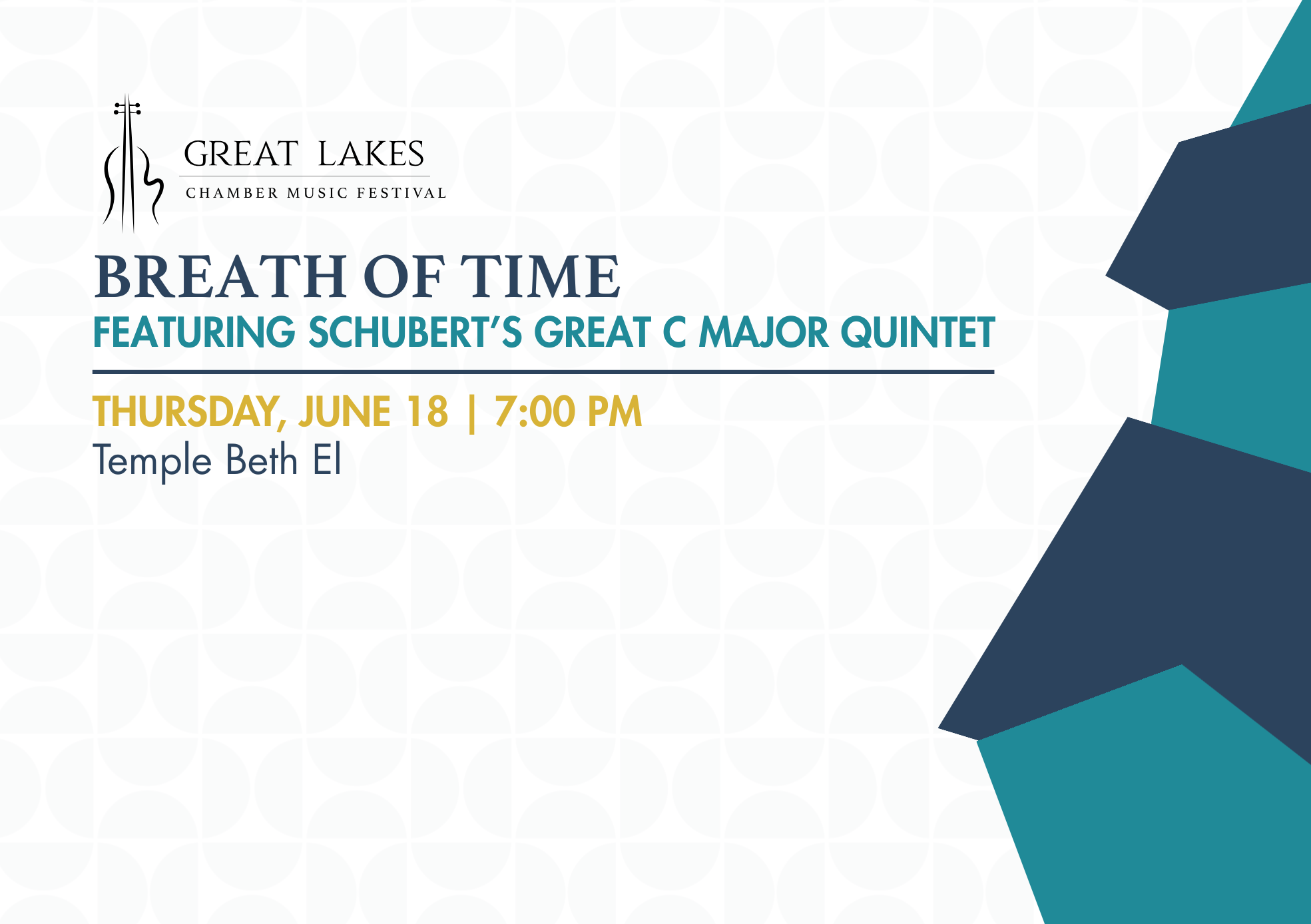 GREAT LAKES
CHAMBER MUSIC FESTIVAL

BREATH OF TIME
FEATURING SCHUBERT'S GREAT C MAJOR QUINTET

THURSDAY, JUNE 18 | 7:00 PM
Temple Beth El